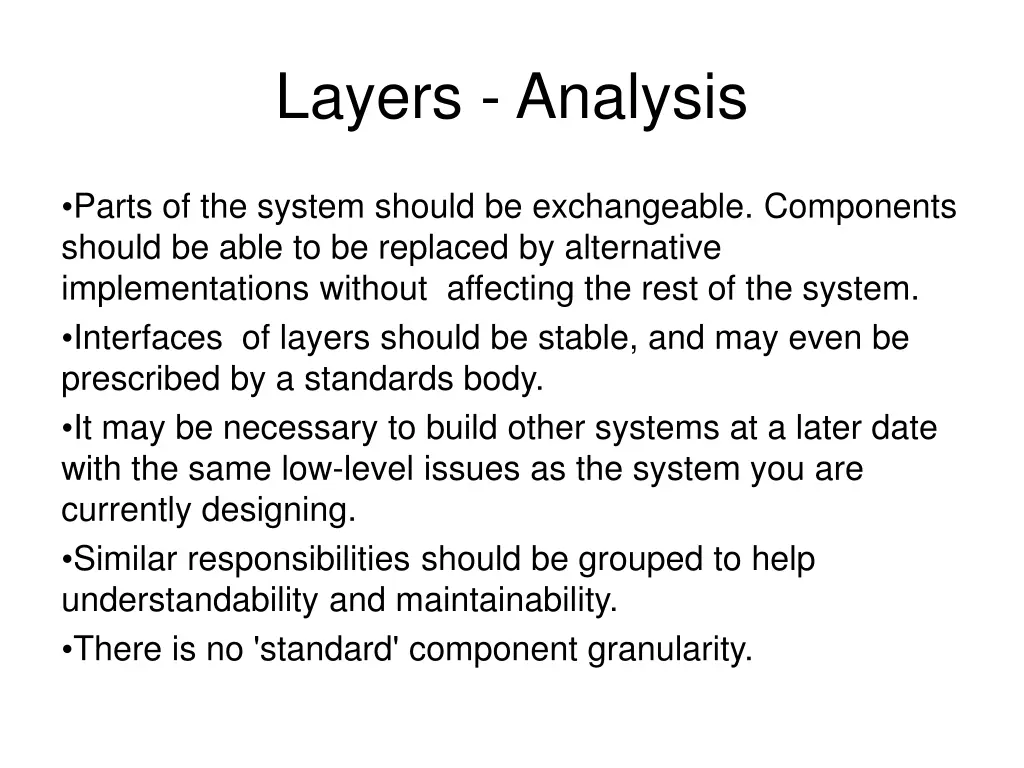 Layers - Analysis

•Parts of the system should be exchangeable. Components should be able to be replaced by alternative implementations without affecting the rest of the system.

•Interfaces of layers should be stable, and may even be prescribed by a standards body.

•It may be necessary to build other systems at a later date with the same low-level issues as the system you are currently designing.

•Similar responsibilities should be grouped to help understandability and maintainability.

•There is no 'standard' component granularity.